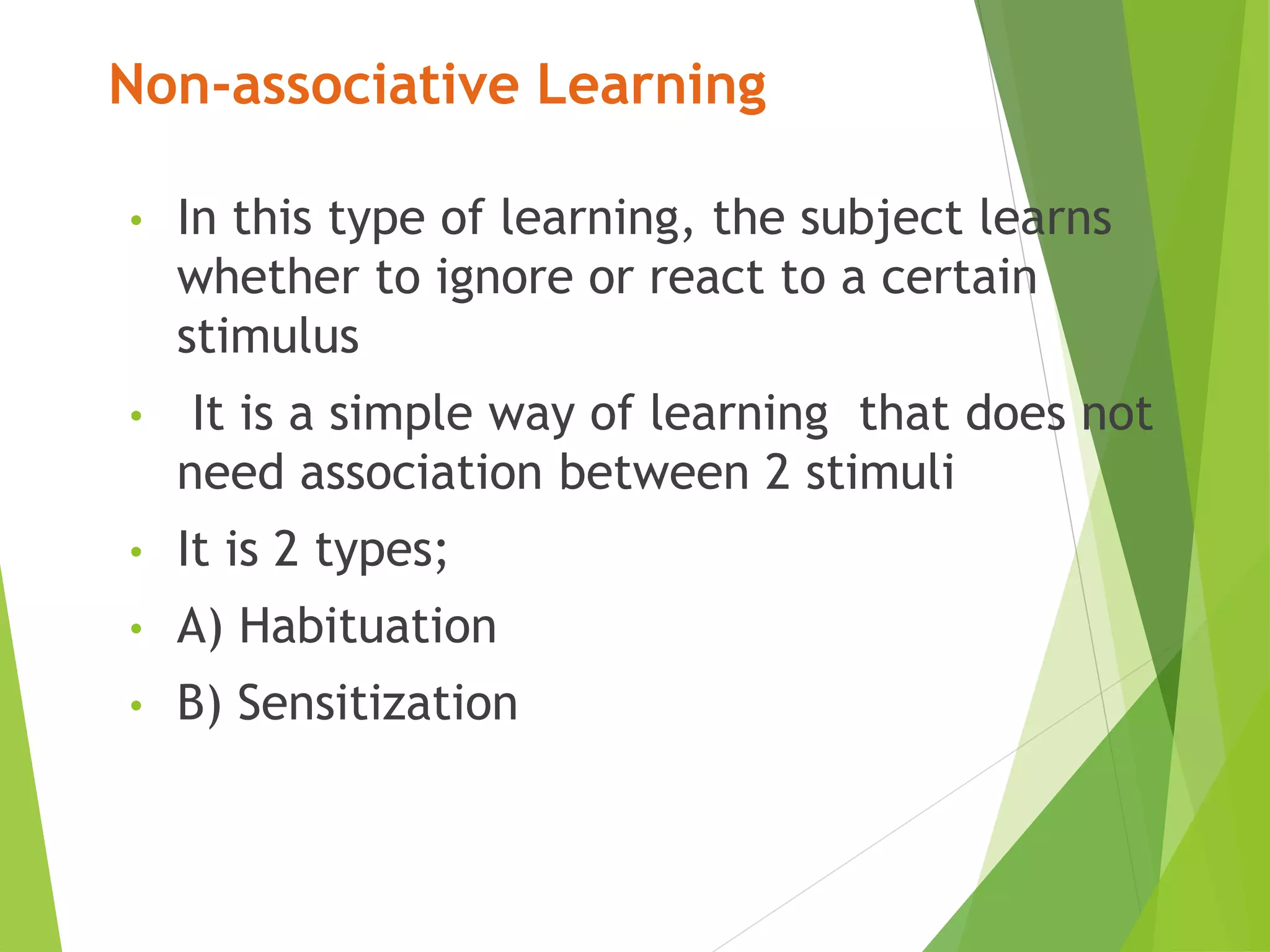 Non-associative Learning

• In this type of learning, the subject learns whether to ignore or react to a certain stimulus

• It is a simple way of learning that does not need association between 2 stimuli

• It is 2 types;

• A) Habituation

• B) Sensitization